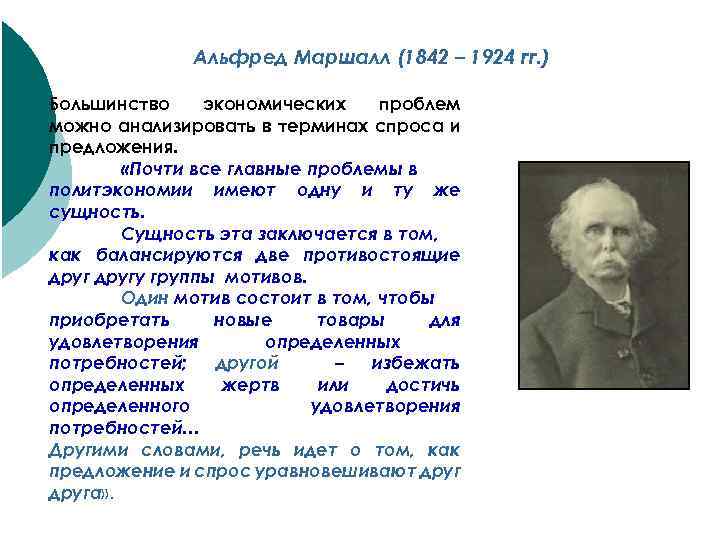 Альфред Маршалл (1842 – 1924 гг.)

Большинство экономических проблем можно анализировать в терминах спроса и предложения.

«Почти все главные проблемы в политэкономии имеют одну и ту же сущность.

Сущность эта заключается в том, как балансируются две противостоящие друг другу группы мотивов.

Один мотив состоит в том, чтобы приобретать новые товары для удовлетворения определенных потребностей; другой – избежать определенных жертв или достичь определенного удовлетворения потребностей...

Другими словами, речь идет о том, как предложение и спрос уравновешивают друг друга».